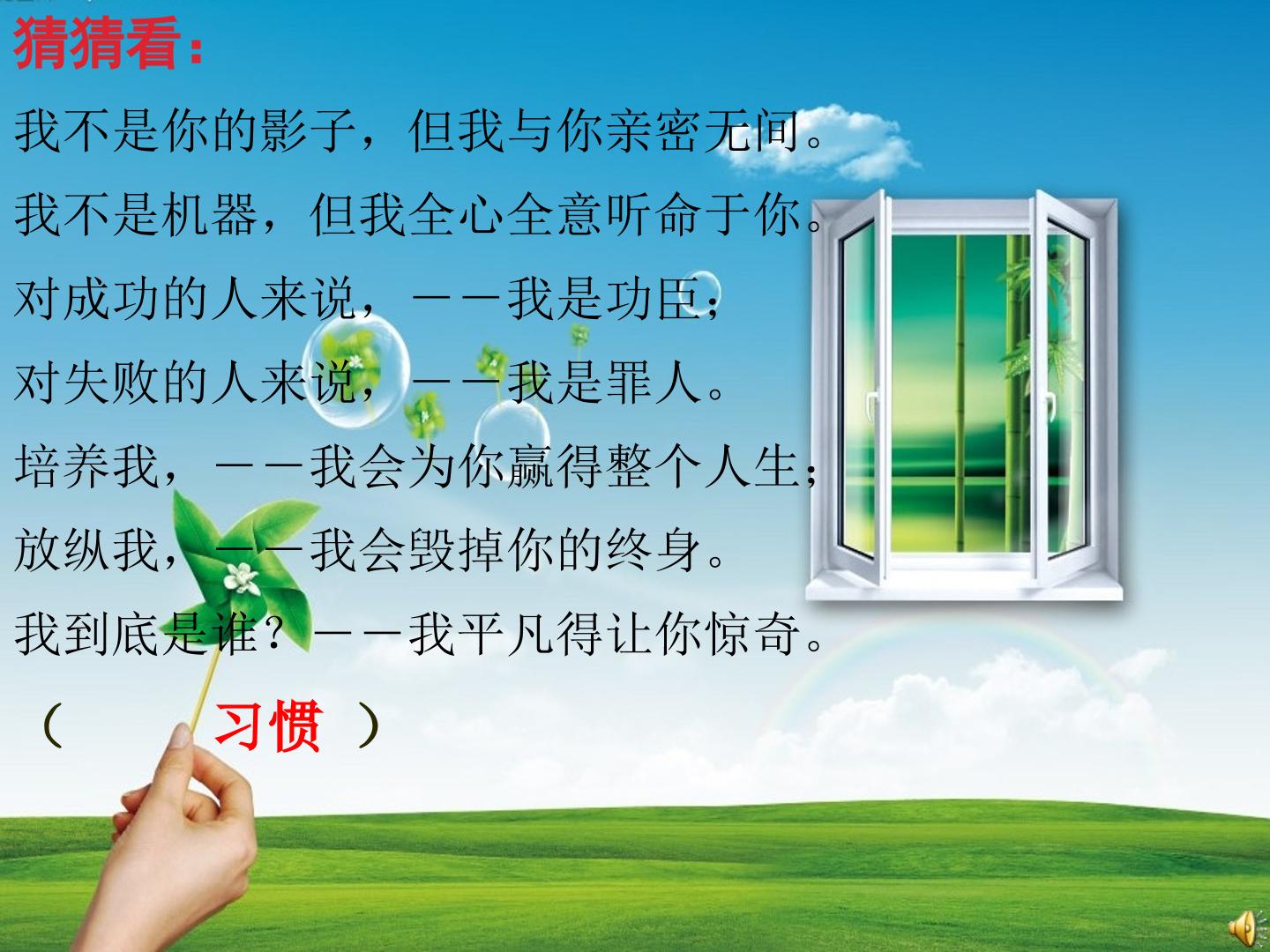 猜猜看：

我不是你的影子，但我与你亲密无间。

我不是机器，但我全心全意听命于你。

对成功的人来说，——我是功臣；

对失败的人来说，——我是罪人。

培养我，——我会为你赢得整个人生；

放纵我，——我会毁掉你的终身。

我到底是谁？——我平凡得让你惊奇。

（ 习惯 ）